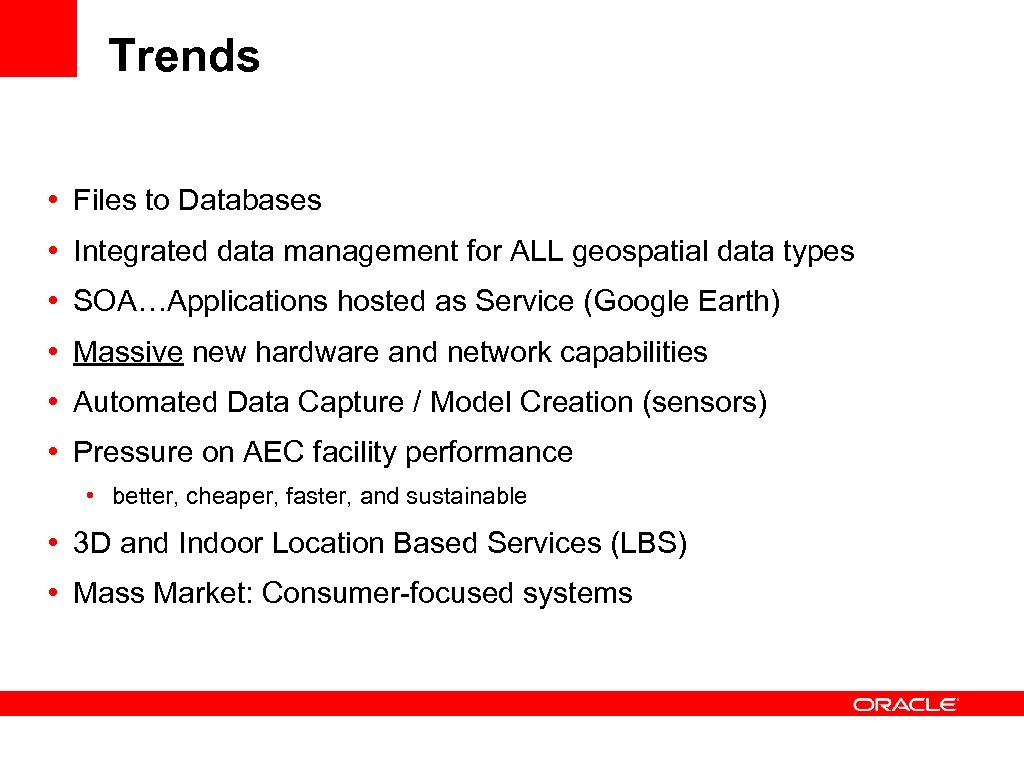 Trends

• Files to Databases
• Integrated data management for ALL geospatial data types
• SOA…Applications hosted as Service (Google Earth)
• Massive new hardware and network capabilities
• Automated Data Capture / Model Creation (sensors)
• Pressure on AEC facility performance
  • better, cheaper, faster, and sustainable
• 3D and Indoor Location Based Services (LBS)
• Mass Market: Consumer-focused systems

ORACLE